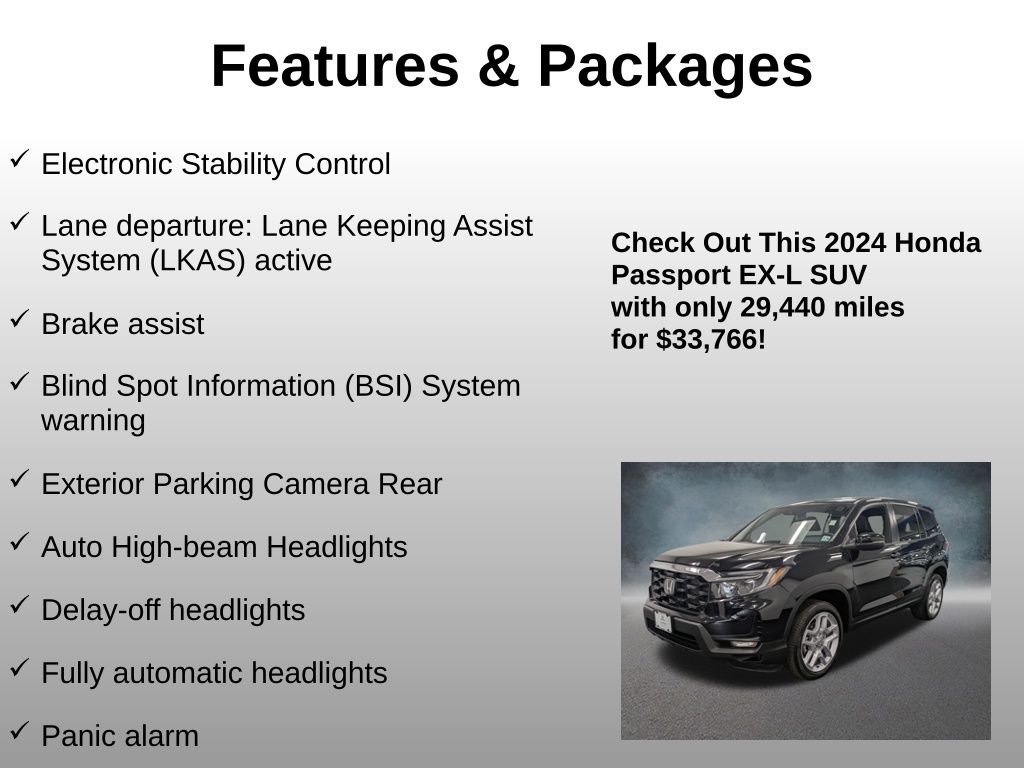 Features & Packages

✓ Electronic Stability Control

✓ Lane departure: Lane Keeping Assist System (LKAS) active

✓ Brake assist

✓ Blind Spot Information (BSI) System warning

✓ Exterior Parking Camera Rear

✓ Auto High-beam Headlights

✓ Delay-off headlights

✓ Fully automatic headlights

✓ Panic alarm

Check Out This 2024 Honda Passport EX-L SUV with only 29,440 miles for $33,766!